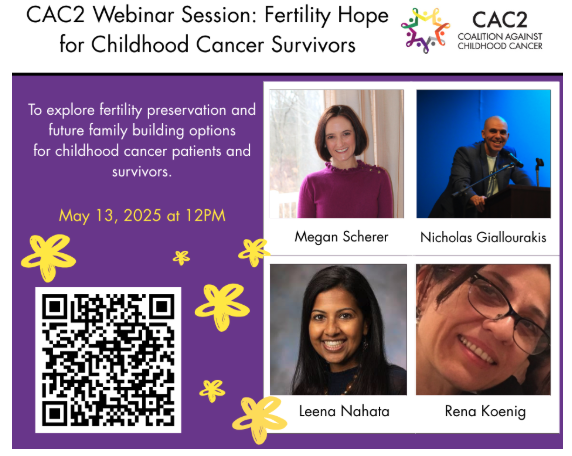 CAC2 Webinar Session: Fertility Hope for Childhood Cancer Survivors

CAC2
COALITION AGAINST CHILDHOOD CANCER

To explore fertility preservation and future family building options for childhood cancer patients and survivors.

May 13, 2025 at 12PM

Megan Scherer

Nicholas Giallourakis

Leena Nahata

Rena Koenig